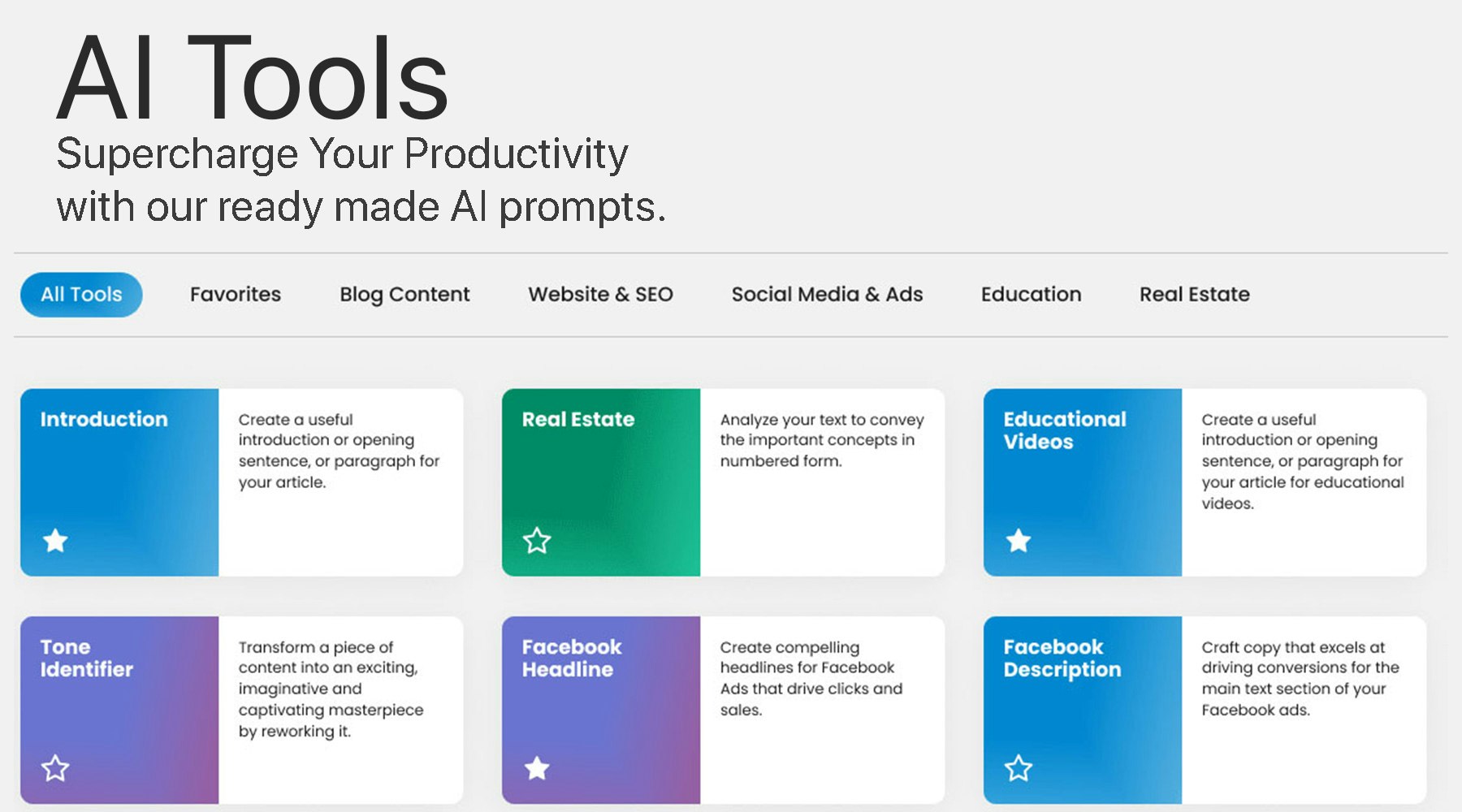 AI Tools

Supercharge Your Productivity with our ready made AI prompts.

All Tools Favorites Blog Content Website & SEO Social Media & Ads Education Real Estate

Introduction

Create a useful introduction or opening sentence, or paragraph for your article.

Real Estate

Analyze your text to convey the important concepts in numbered form.

Educational Videos

Create a useful introduction or opening sentence, or paragraph for your article for educational videos.

Tone Identifier

Transform a piece of content into an exciting, imaginative and captivating masterpiece by reworking it.

Facebook Headline

Create compelling headlines for Facebook Ads that drive clicks and sales.

Facebook Description

Craft copy that excels at driving conversions for the main text section of your Facebook ads.